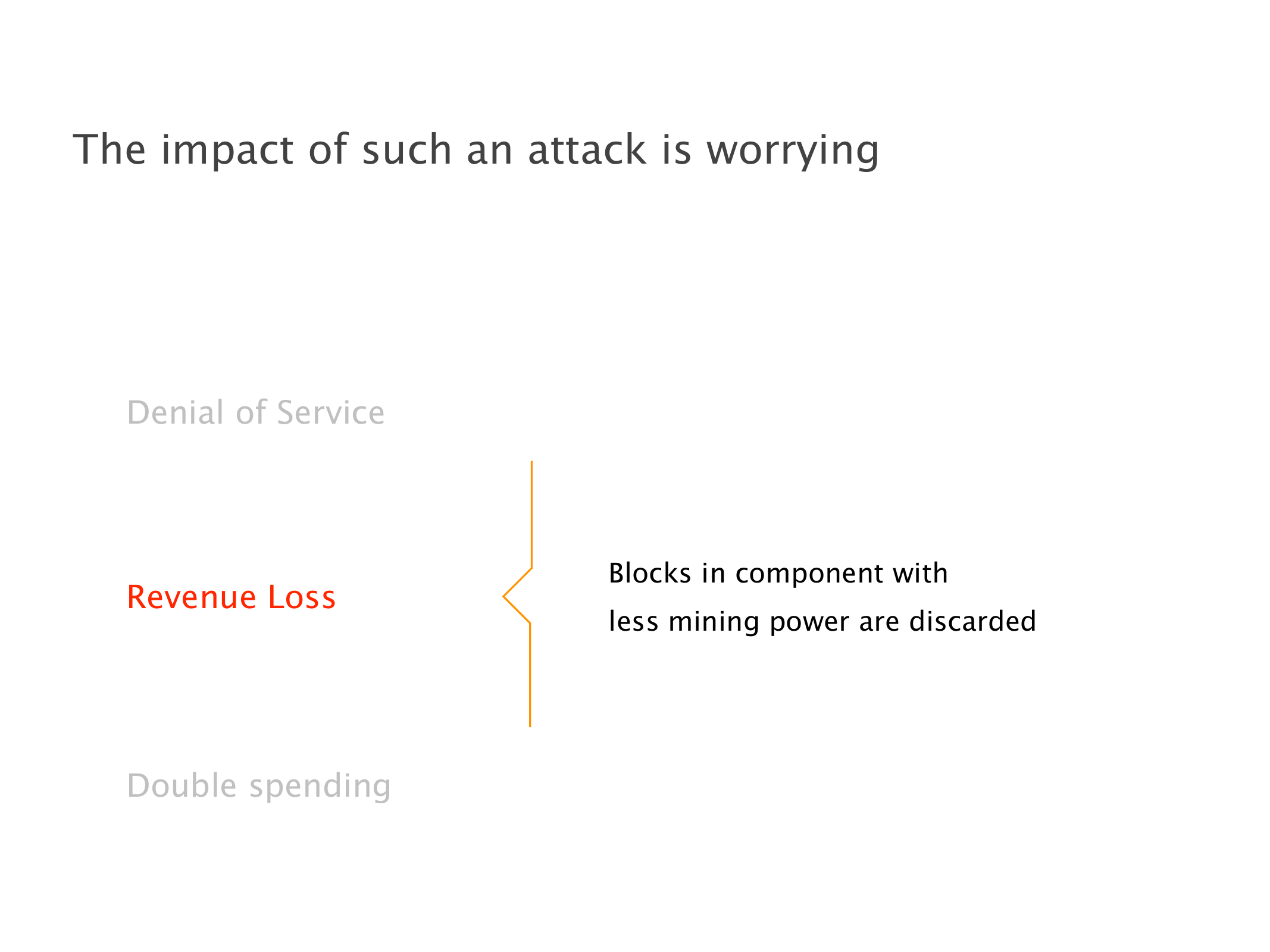 The impact of such an attack is worrying

Denial of Service

Revenue Loss

Blocks in component with less mining power are discarded

Double spending